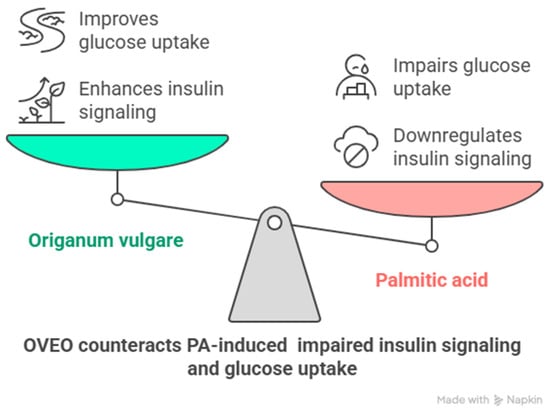 Improves glucose uptake

Enhances insulin signaling

Impairs glucose uptake

Downregulates insulin signaling

Origanum vulgare

Palmitic acid

OVEO counteracts PA-induced impaired insulin signaling and glucose uptake

Made with Napkin